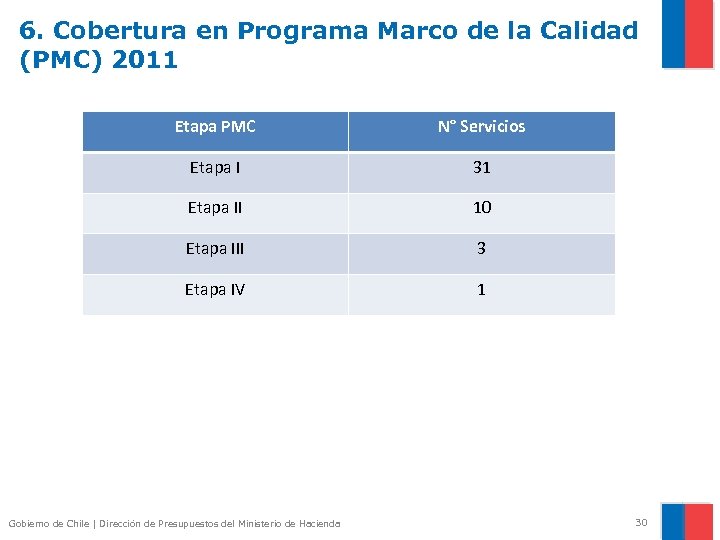 6. Cobertura en Programa Marco de la Calidad (PMC) 2011

| Etapa PMC | N° Servicios |
|---|---|
| Etapa I | 31 |
| Etapa II | 10 |
| Etapa III | 3 |
| Etapa IV | 1 |

Gobierno de Chile | Dirección de Presupuestos del Ministerio de Hacienda

30